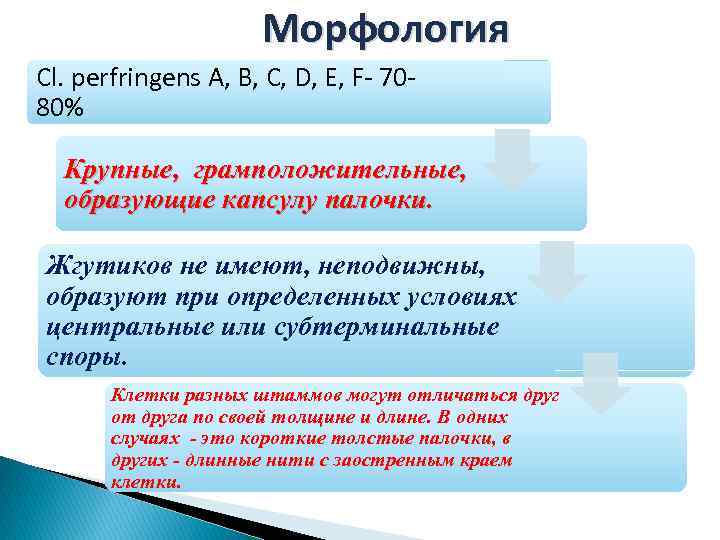 Морфология

Cl. perfringens A, B, C, D, E, F- 70-80%

Крупные, грамположительные, образующие капсулу палочки.

Жгутиков не имеют, неподвижны, образуют при определенных условиях центральные или субтерминальные споры.

Клетки разных штаммов могут отличаться друг от друга по своей толщине и длине. В одних случаях - это короткие толстые палочки, в других - длинные нити с заостренным краем клетки.